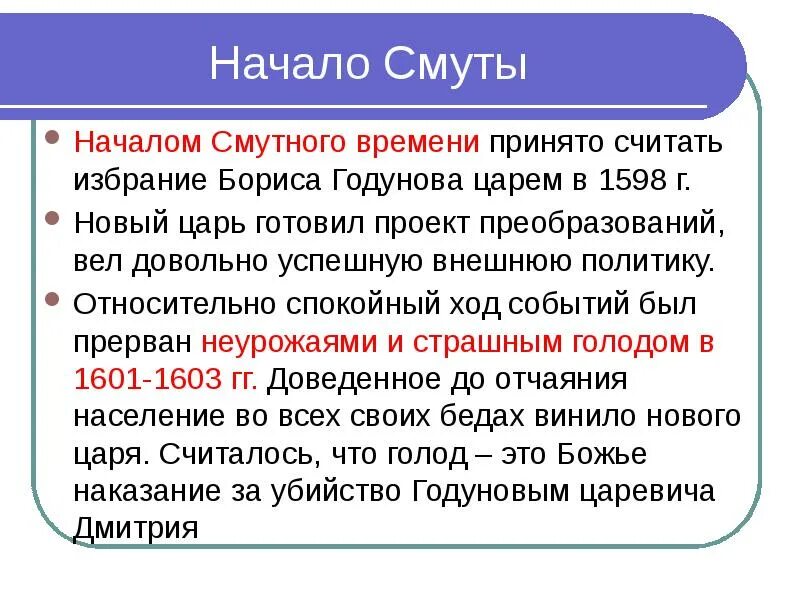 Начало Смуты

Началом Смутного времени принято считать избрание Бориса Годунова царем в 1598 г.

Новый царь готовил проект преобразований, вел довольно успешную внешнюю политику.

Относительно спокойный ход событий был прерван неурожаями и страшным голодом в 1601-1603 гг. Доведенное до отчаяния население во всех своих бедах винило нового царя. Считалось, что голод – это Божье наказание за убийство Годуновым царевича Дмитрия